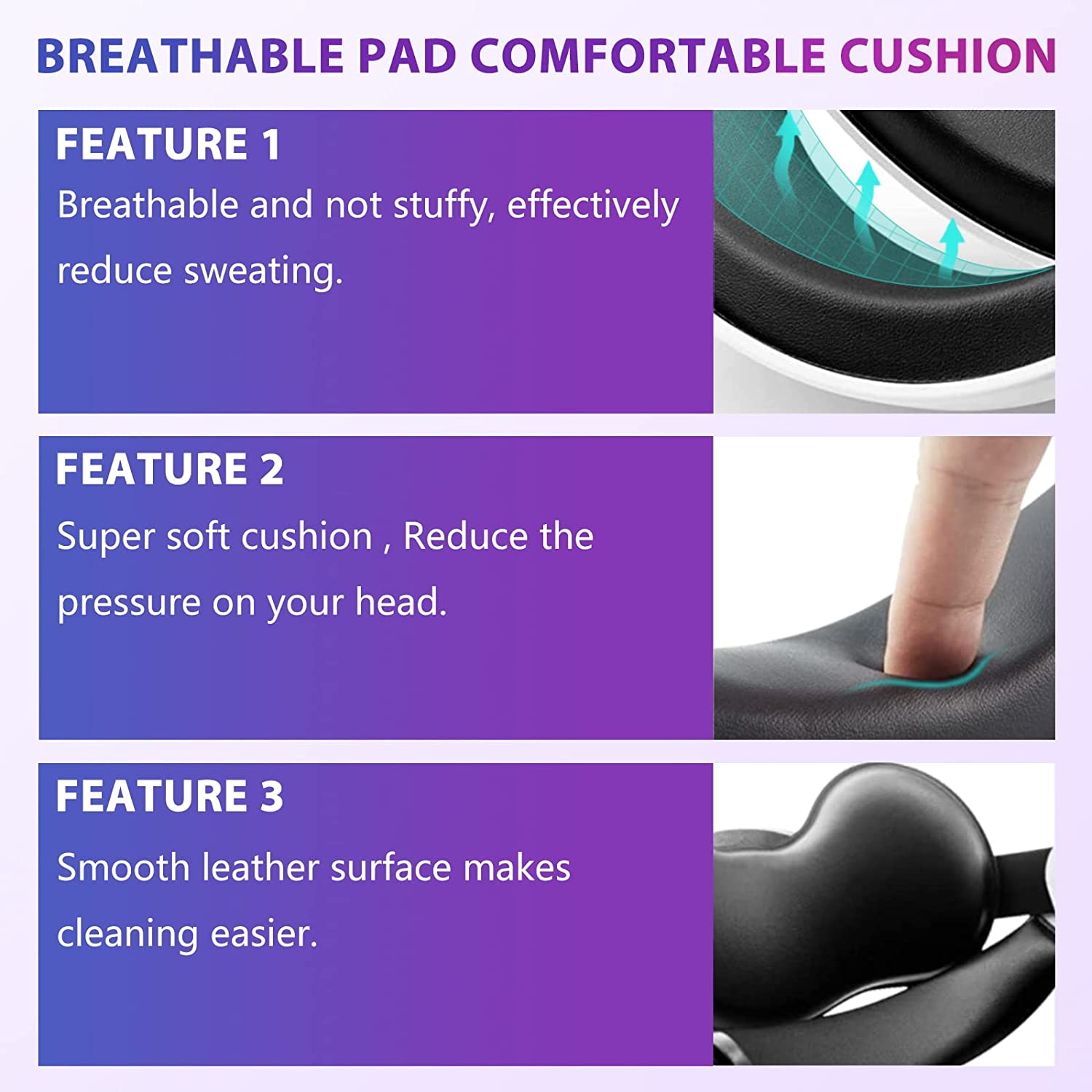 BREATHABLE PAD COMFORTABLE CUSHION

FEATURE 1

Breathable and not stuffy, effectively reduce sweating.

FEATURE 2

Super soft cushion , Reduce the pressure on your head.

FEATURE 3

Smooth leather surface makes cleaning easier.